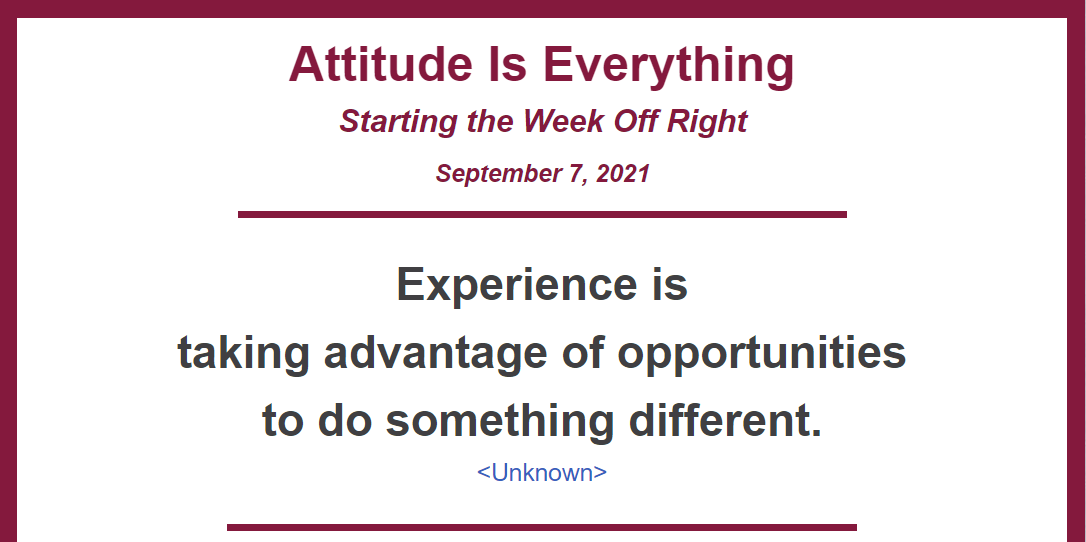 Attitude Is Everything

Starting the Week Off Right

September 7, 2021

Experience is
taking advantage of opportunities
to do something different.

<Unknown>